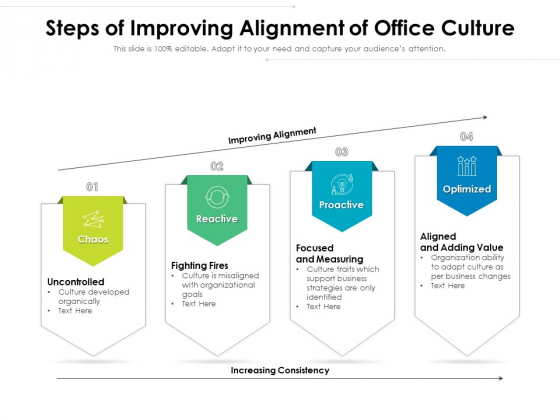 Steps of Improving Alignment of Office Culture

This slide is 100% editable. Adapt it to your need and capture your audience's attention.

Improving Alignment

01

Chaos

Uncontrolled
• Culture developed organically
• Text Here

02

Reactive

Fighting Fires
• Culture is misaligned with organizational goals
• Text Here

03

Proactive

Focused and Measuring
• Culture traits which support business strategies are only identified
• Text Here

04

Optimized

Aligned and Adding Value
• Organization ability to adapt culture as per business changes
• Text Here

Increasing Consistency